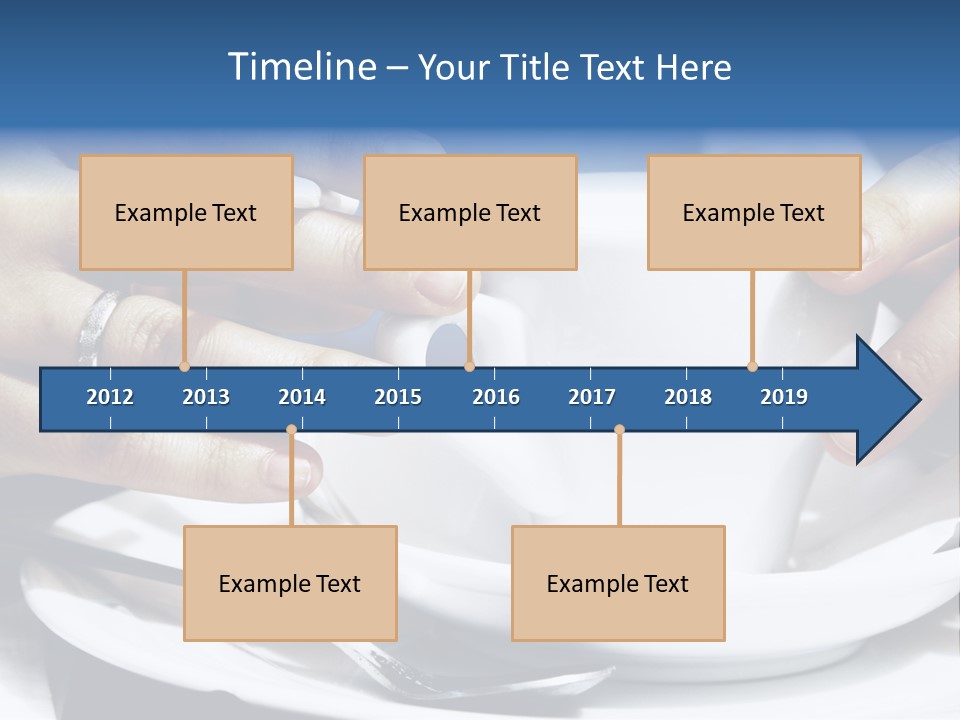 Timeline – Your Title Text Here

Example Text

Example Text

Example Text

2012 2013 2014 2015 2016 2017 2018 2019

Example Text

Example Text